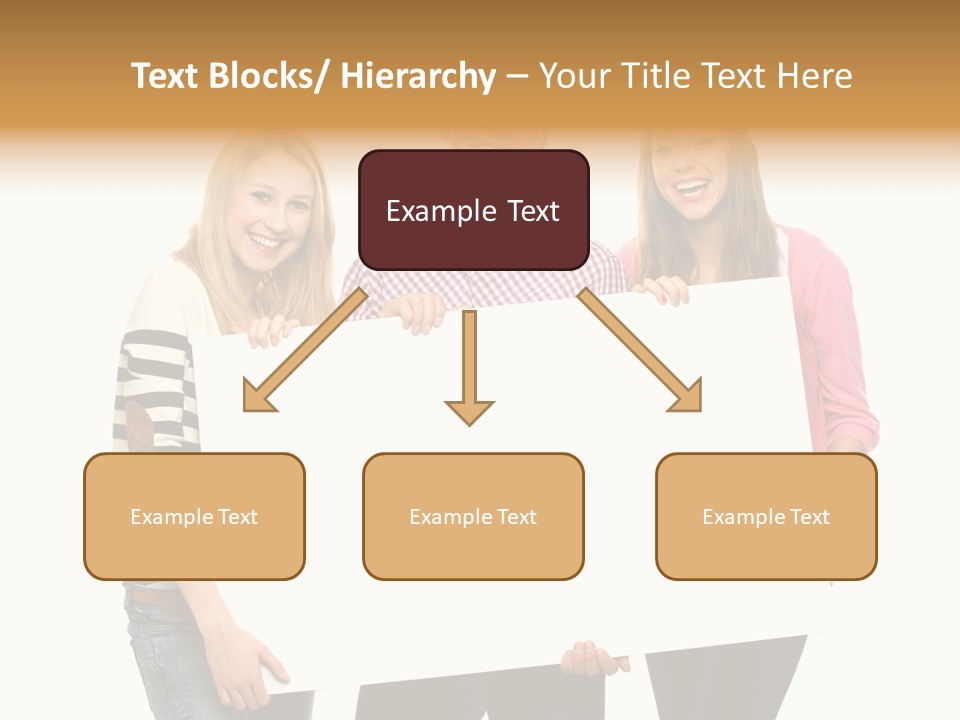 Text Blocks/ Hierarchy – Your Title Text Here

Example Text

Example Text

Example Text

Example Text